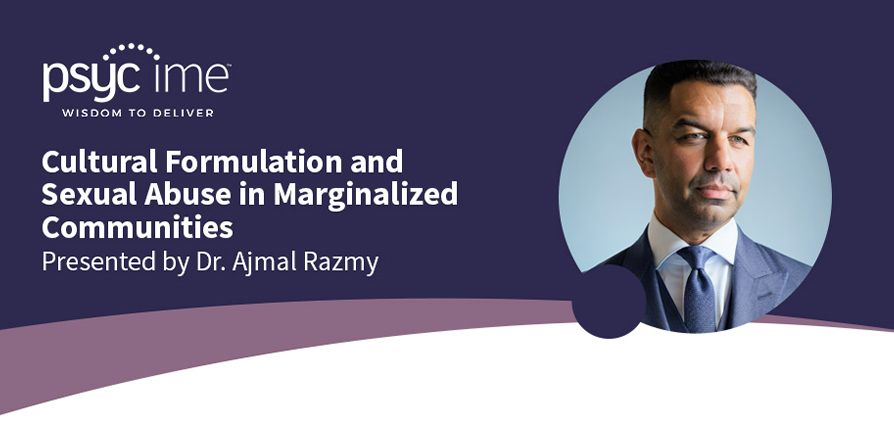 psyc ime™
WISDOM TO DELIVER

Cultural Formulation and Sexual Abuse in Marginalized Communities
Presented by Dr. Ajmal Razmy